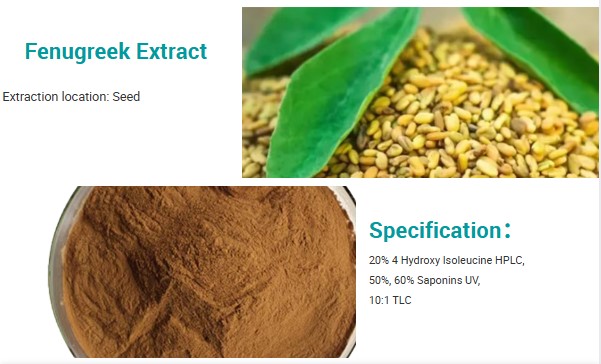 Fenugreek Extract

Extraction location: Seed

Specification：

20% 4 Hydroxy Isoleucine HPLC,
50%, 60% Saponins UV,
10:1 TLC